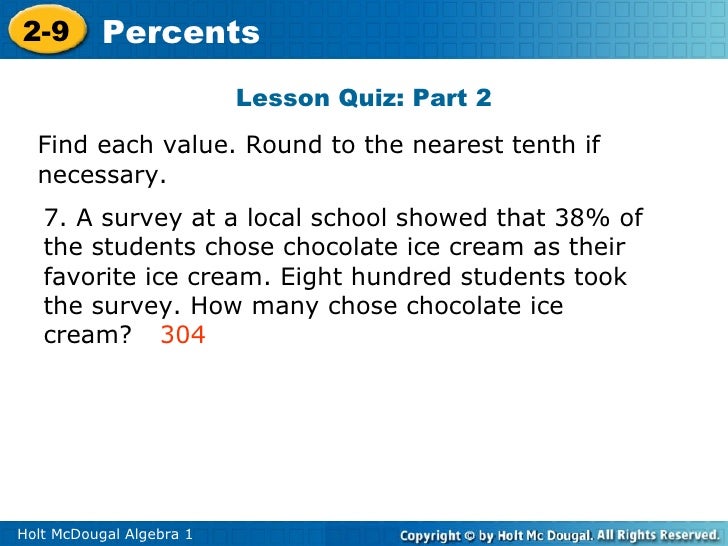 2-9 Percents

Lesson Quiz: Part 2

Find each value. Round to the nearest tenth if necessary.

7. A survey at a local school showed that 38% of the students chose chocolate ice cream as their favorite ice cream. Eight hundred students took the survey. How many chose chocolate ice cream? 304

Holt McDougal Algebra 1

Copyright © by Holt Mc Dougal. All Rights Reserved.